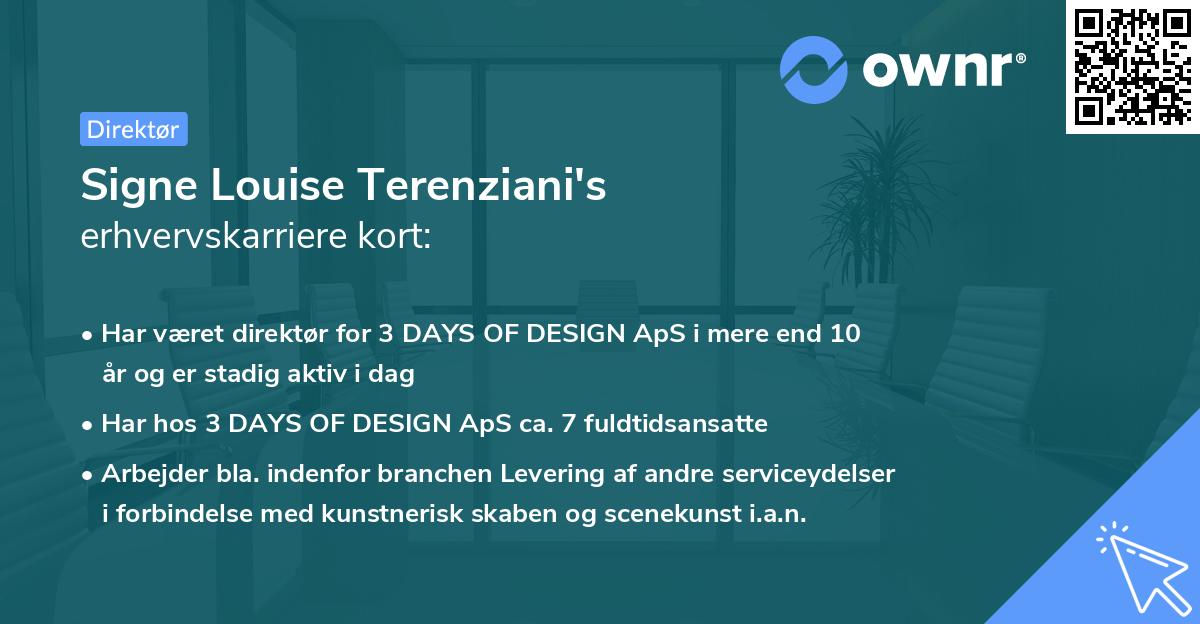 ownr®

Direktør

Signe Louise Terenziani's
erhvervskarriere kort:

• Har været direktør for 3 DAYS OF DESIGN ApS i mere end 10 år og er stadig aktiv i dag

• Har hos 3 DAYS OF DESIGN ApS ca. 7 fuldtidsansatte

• Arbejder bla. indenfor branchen Levering af andre serviceydelser i forbindelse med kunstnerisk skaben og scenekunst i.a.n.